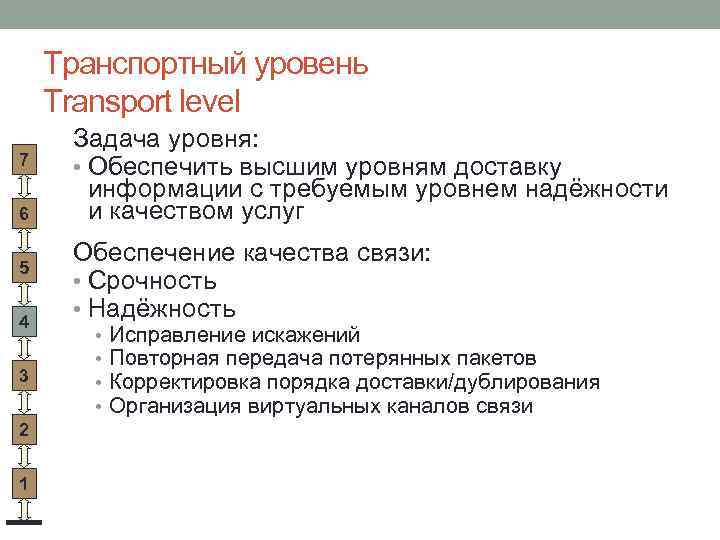 Транспортный уровень
Transport level

7
6
5
4
3
2
1

Задача уровня:
• Обеспечить высшим уровням доставку информации с требуемым уровнем надёжности и качеством услуг

Обеспечение качества связи:
• Срочность
• Надёжность
• Исправление искажений
• Повторная передача потерянных пакетов
• Корректировка порядка доставки/дублирования
• Организация виртуальных каналов связи